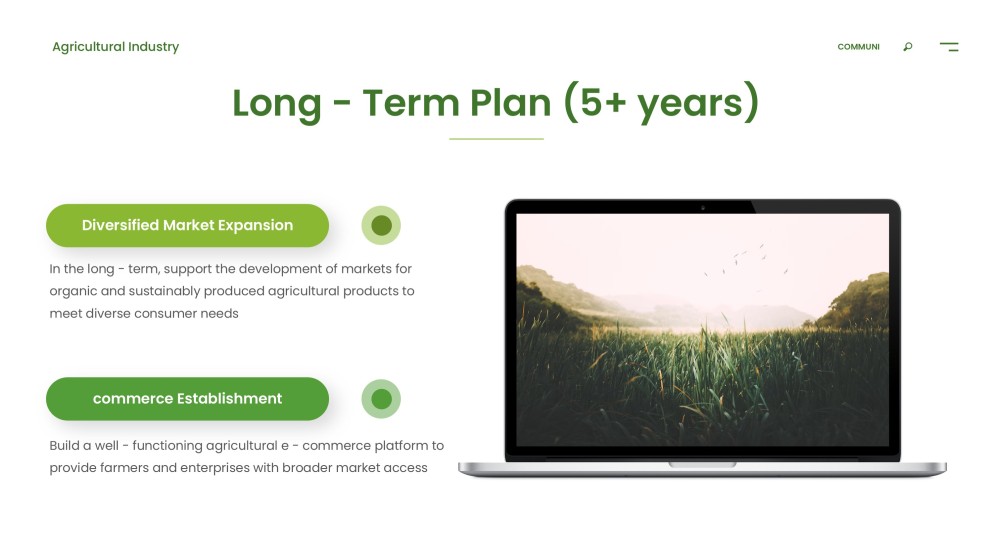 Agricultural Industry

COMMUNI

Long - Term Plan (5+ years)

Diversified Market Expansion

In the long - term, support the development of markets for organic and sustainably produced agricultural products to meet diverse consumer needs

commerce Establishment

Build a well - functioning agricultural e - commerce platform to provide farmers and enterprises with broader market access